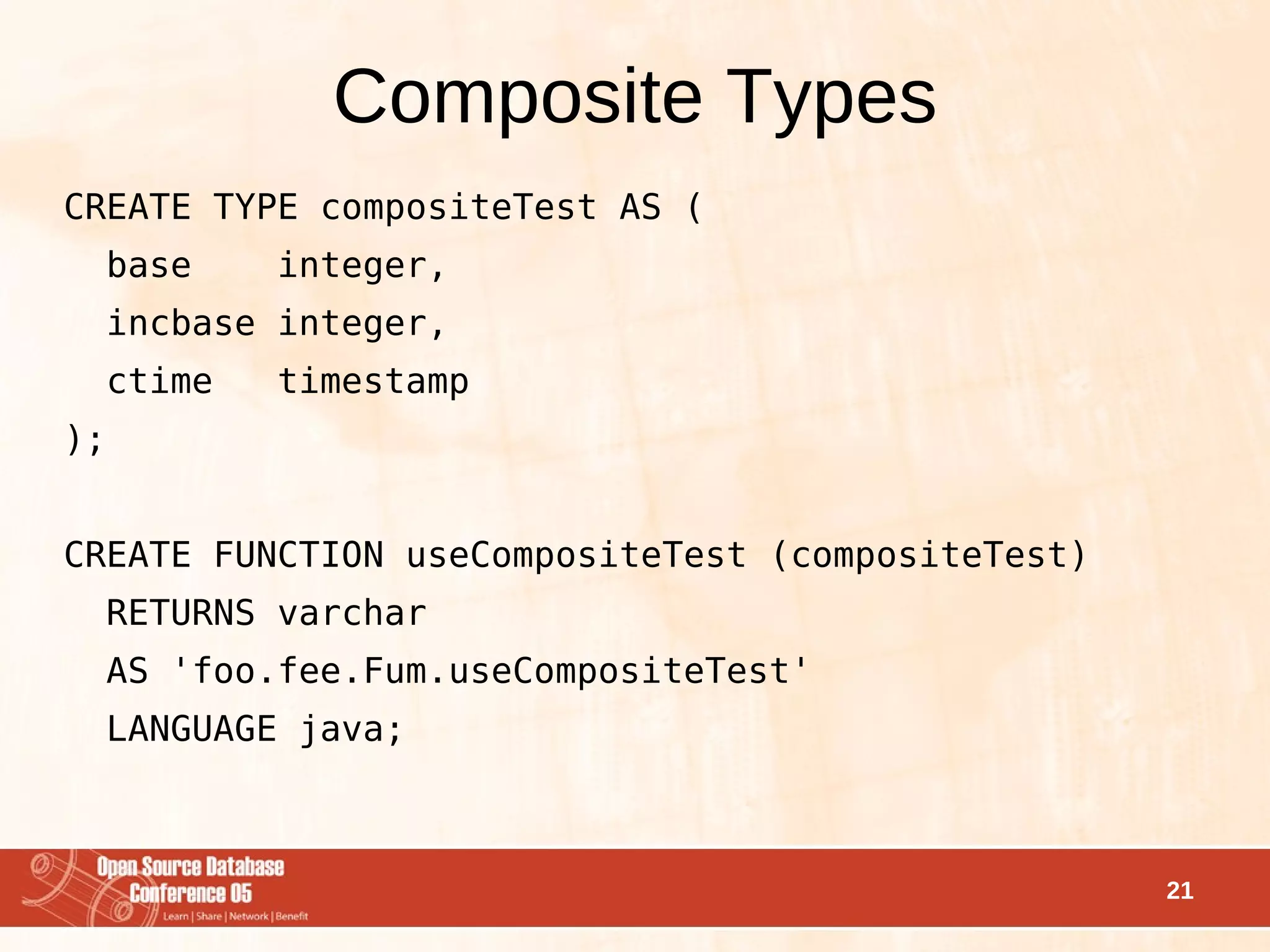 Composite Types

CREATE TYPE compositeTest AS (
  base    integer,
  incbase integer,
  ctime   timestamp
);

CREATE FUNCTION useCompositeTest (compositeTest)
  RETURNS varchar
  AS 'foo.fee.Fum.useCompositeTest'
  LANGUAGE java;

Open Source Database Conference 05
Learn | Share | Network | Benefit

21